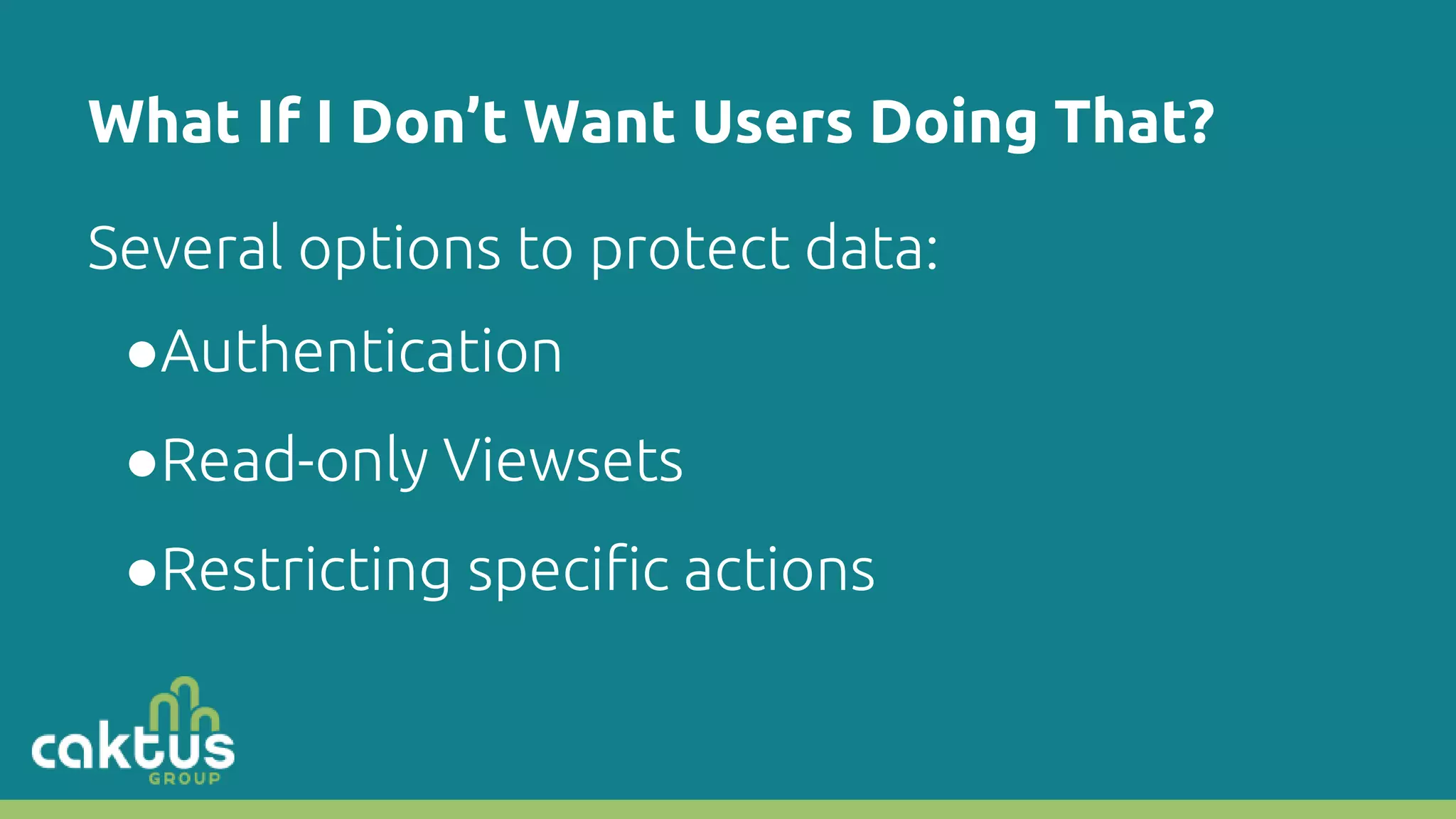 What If I Don’t Want Users Doing That?

Several options to protect data:

●Authentication

●Read-only Viewsets

●Restricting specific actions

caktus
GROUP